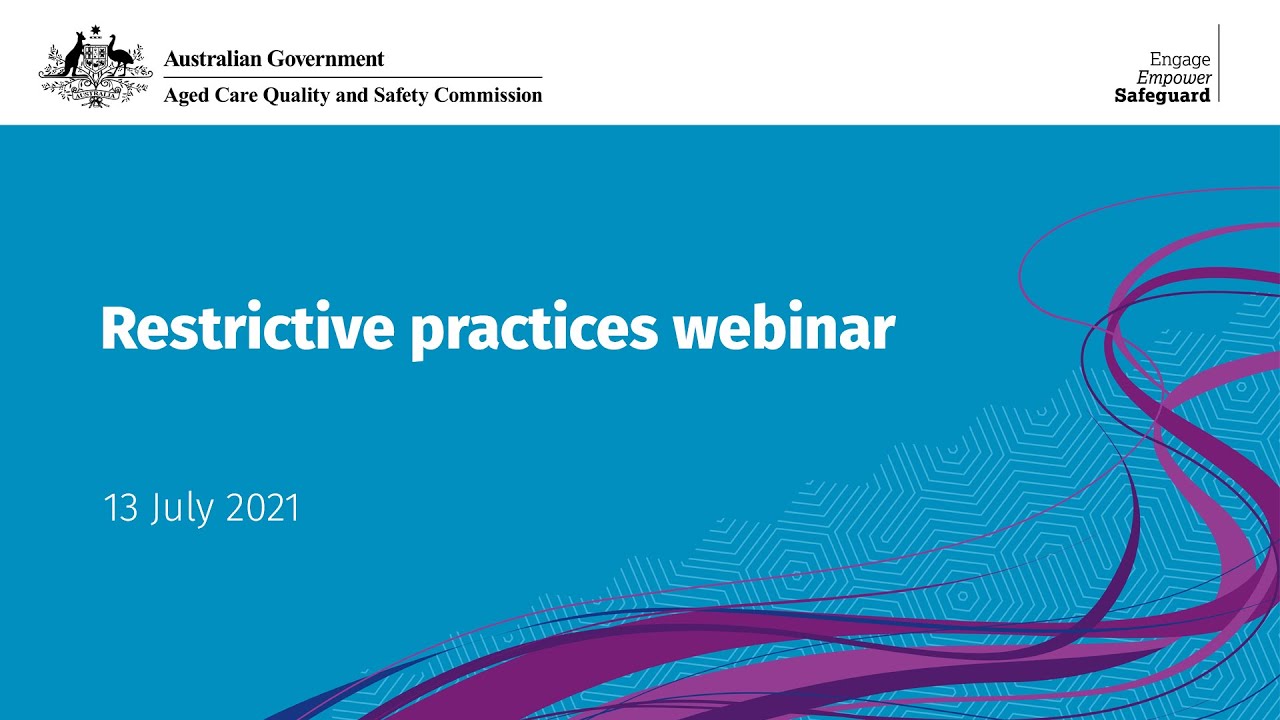 AUSTRALIA

Australian Government

Aged Care Quality and Safety Commission

Engage
Empower
Safeguard

Restrictive practices webinar

13 July 2021